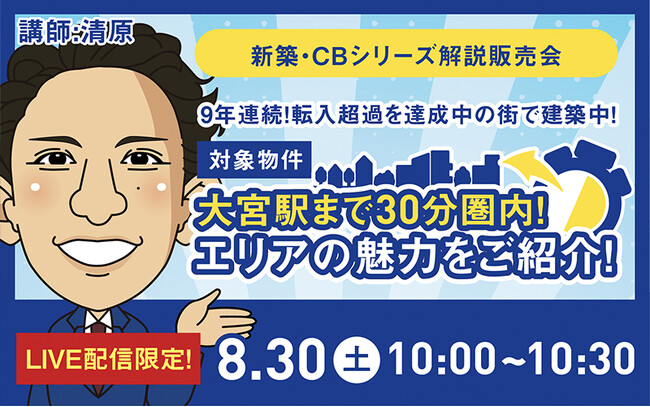 講師:清原

新築・CBシリーズ解説販売会

9年連続!転入超過を達成中の街で建築中!

対象物件

大宮駅まで30分圏内!
エリアの魅力をご紹介!

LIVE配信限定!

8.30 土 10:00~10:30